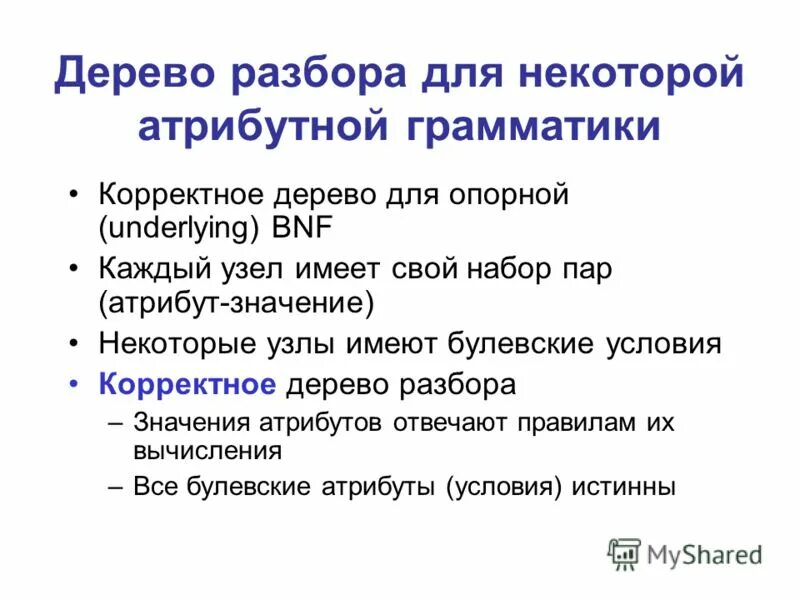 Дерево разбора для некоторой атрибутной грамматики

• Корректное дерево для опорной (underlying) BNF
• Каждый узел имеет свой набор пар (атрибут-значение)
• Некоторые узлы имеют булевские условия
• Корректное дерево разбора
– Значения атрибутов отвечают правилам их вычисления
– Все булевские атрибуты (условия) истинны

MyShared